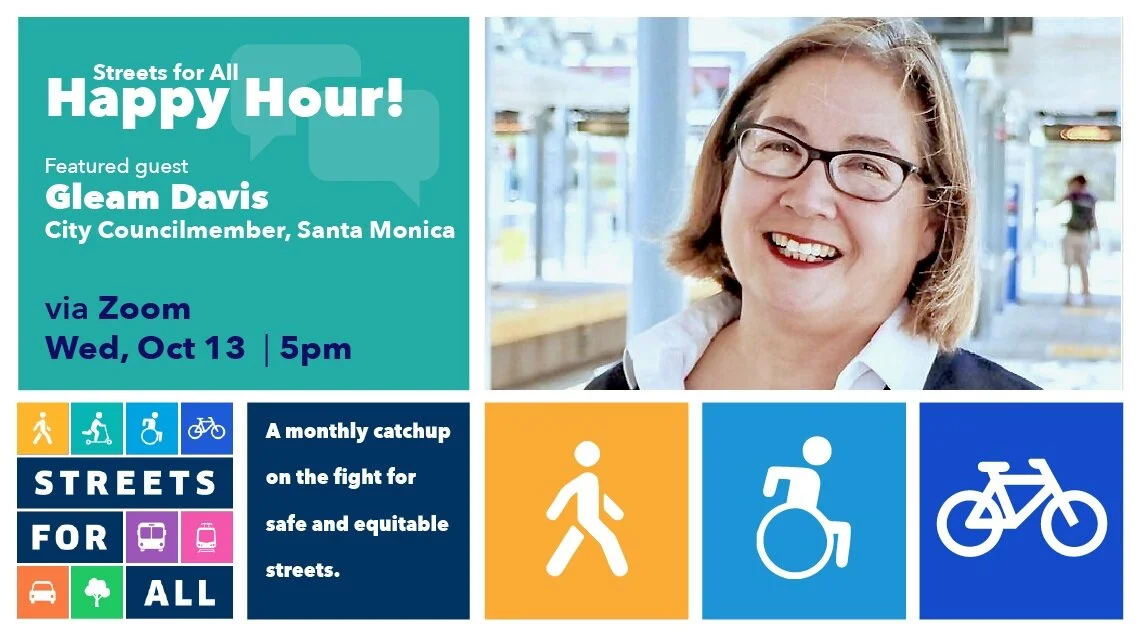 Streets for All
Happy Hour!

Featured guest
Gleam Davis
City Councilmember, Santa Monica

via Zoom
Wed, Oct 13 | 5pm

STREETS
FOR
ALL

A monthly catchup on the fight for safe and equitable streets.